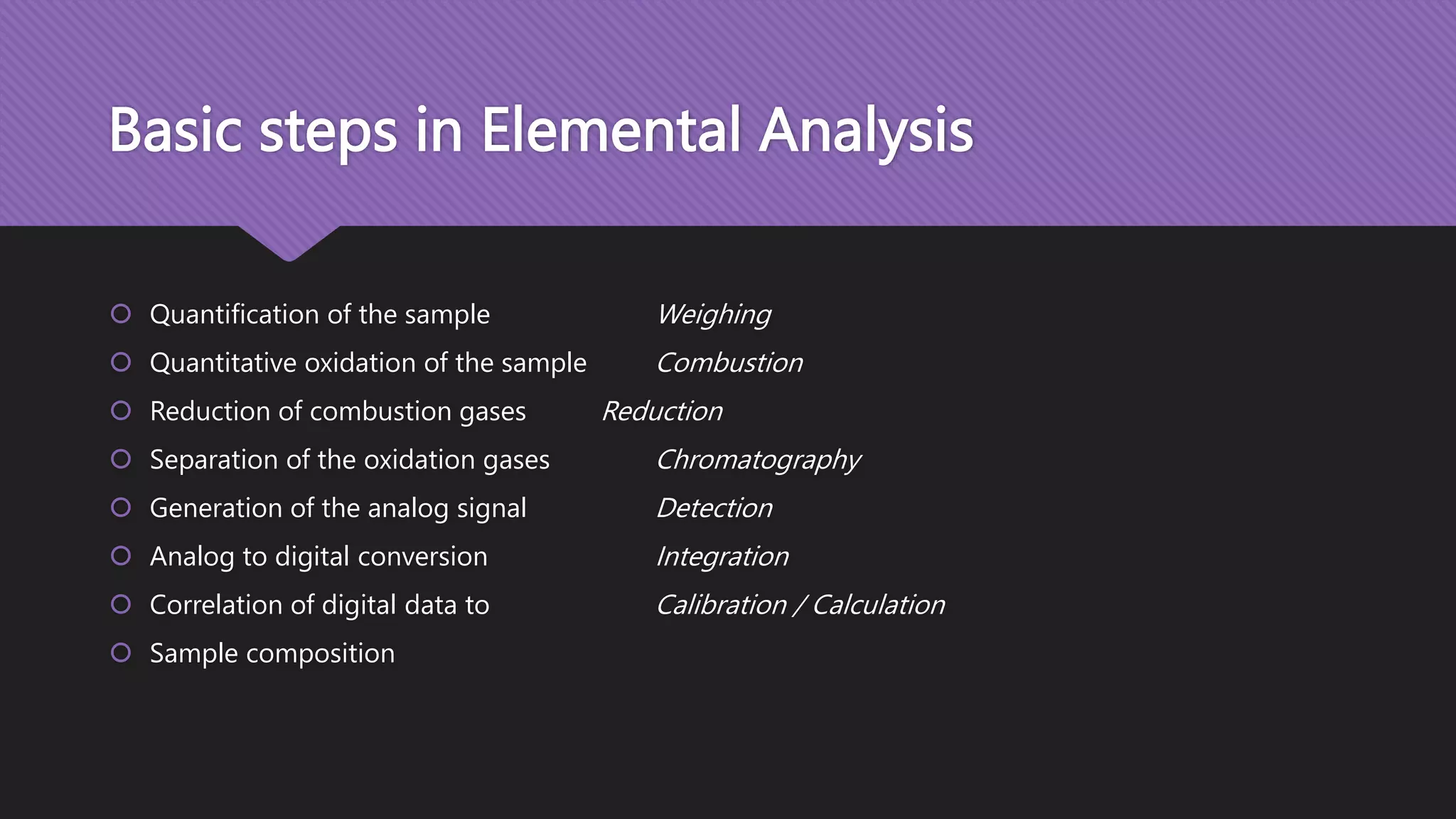 Basic steps in Elemental Analysis

Quantification of the sample Weighing

Quantitative oxidation of the sample Combustion

Reduction of combustion gases Reduction

Separation of the oxidation gases Chromatography

Generation of the analog signal Detection

Analog to digital conversion Integration

Correlation of digital data to Calibration / Calculation

Sample composition